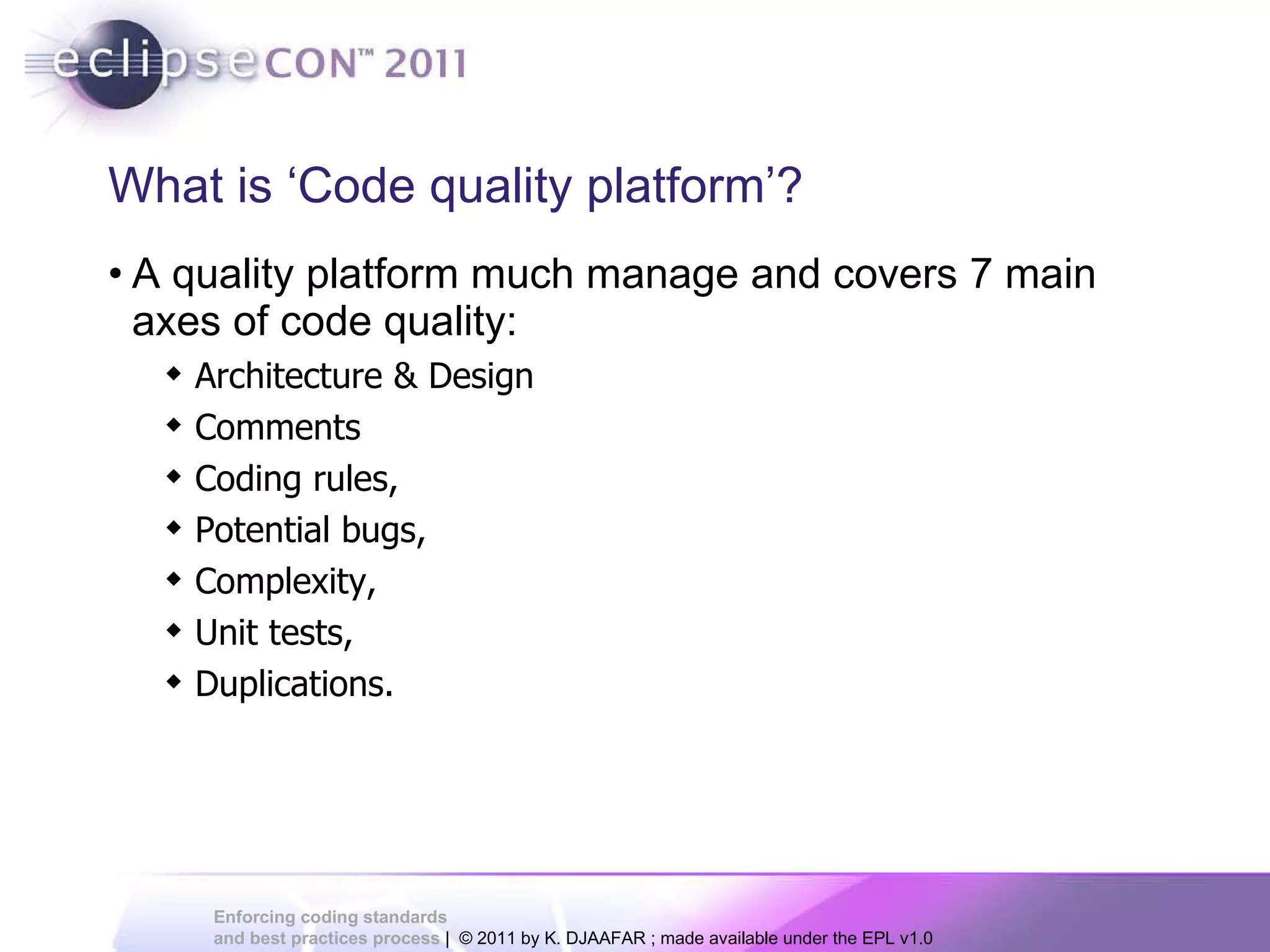 eclipseCON™ 2011

What is ‘Code quality platform’?

• A quality platform much manage and covers 7 main axes of code quality:

◆ Architecture & Design
◆ Comments
◆ Coding rules,
◆ Potential bugs,
◆ Complexity,
◆ Unit tests,
◆ Duplications.

Enforcing coding standards and best practices process | © 2011 by K. DJAAFAR ; made available under the EPL v1.0